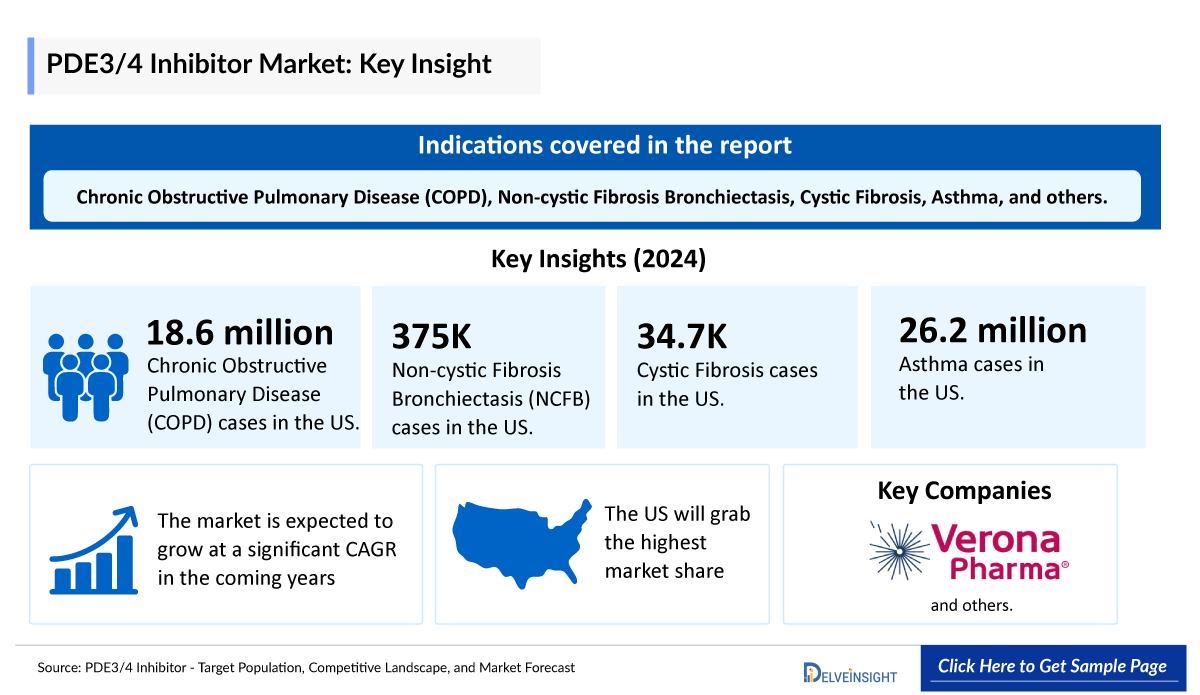 PDE3/4 Inhibitor Market: Key Insight

Indications covered in the report

Chronic Obstructive Pulmonary Disease (COPD), Non-cystic Fibrosis Bronchiectasis, Cystic Fibrosis, Asthma, and others.

Key Insights (2024)

18.6 million
Chronic Obstructive Pulmonary Disease (COPD) cases in the US.

375K
Non-cystic Fibrosis Bronchiectasis (NCFB) cases in the US.

34.7K
Cystic Fibrosis cases in the US.

26.2 million
Asthma cases in the US.

The market is expected to grow at a significant CAGR in the coming years

The US will grab the highest market share

Key Companies

Verona Pharma®

and others.

Source: PDE3/4 Inhibitor - Target Population, Competitive Landscape, and Market Forecast

DELVEINSIGHT

Click Here to Get Sample Page